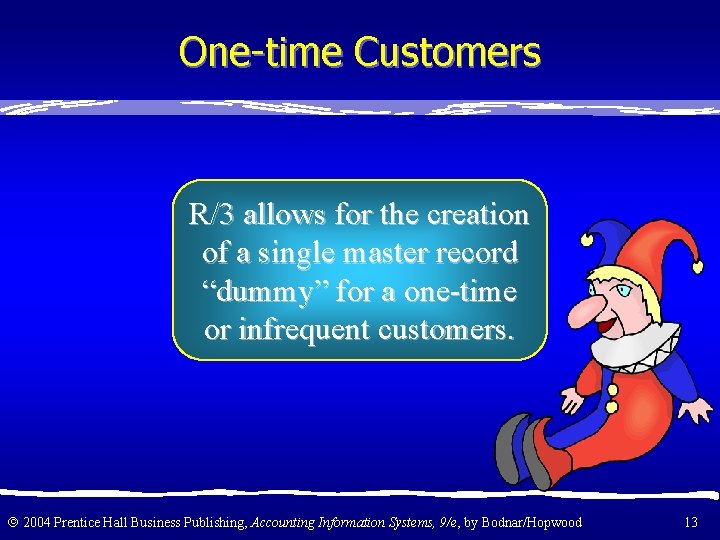 One-time Customers

R/3 allows for the creation of a single master record “dummy” for a one-time or infrequent customers.

© 2004 Prentice Hall Business Publishing, Accounting Information Systems, 9/e, by Bodnar/Hopwood

13